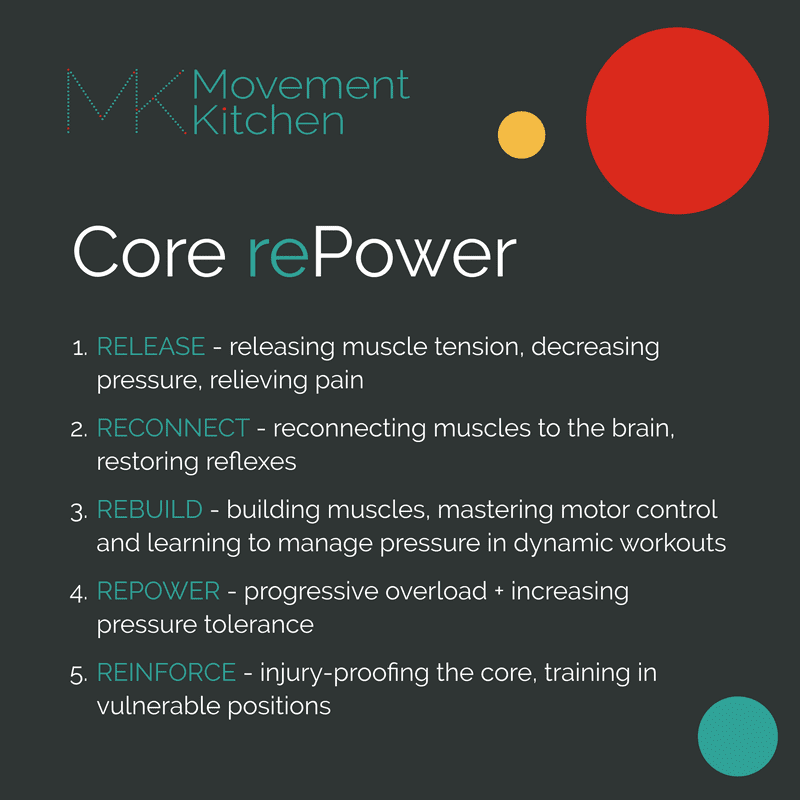 MK Movement Kitchen

Core rePower

1. RELEASE - releasing muscle tension, decreasing pressure, relieving pain

2. RECONNECT - reconnecting muscles to the brain, restoring reflexes

3. REBUILD - building muscles, mastering motor control and learning to manage pressure in dynamic workouts

4. REPOWER - progressive overload + increasing pressure tolerance

5. REINFORCE - injury-proofing the core, training in vulnerable positions